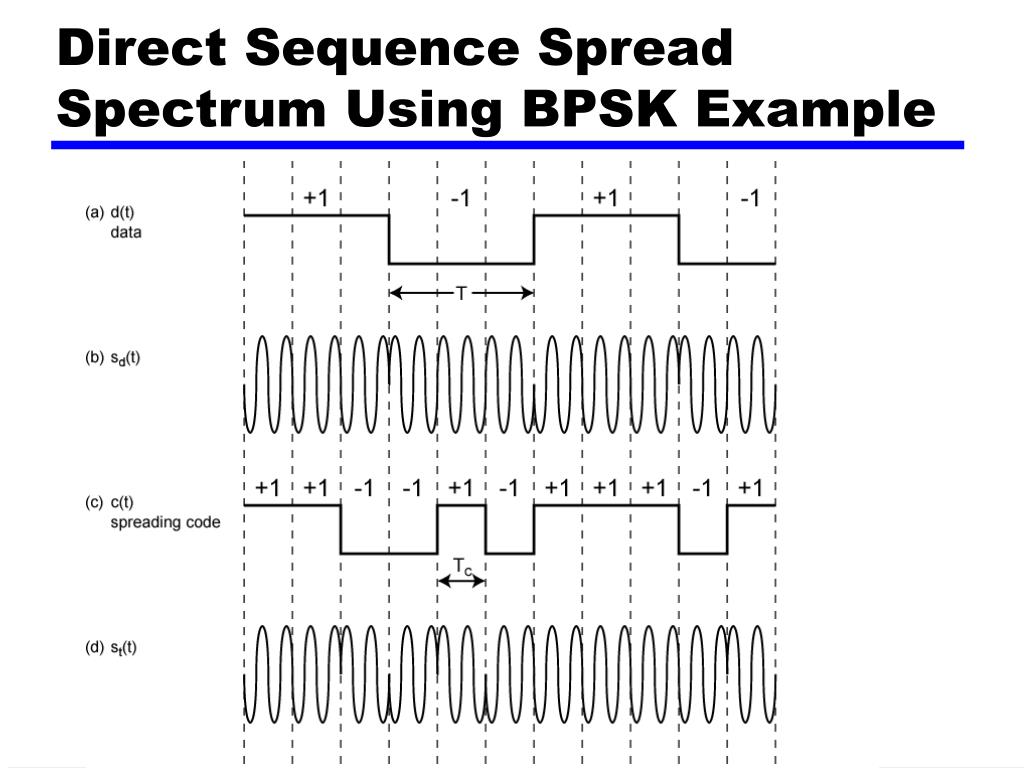 Direct Sequence Spread Spectrum Using BPSK Example

(a) d(t) data

+1 -1 +1 -1

T

(b) $s_d(t)$

(c) c(t) spreading code

+1 +1 -1 -1 +1 -1 +1 +1 +1 -1 +1

$T_c$

(d) $s_t(t)$